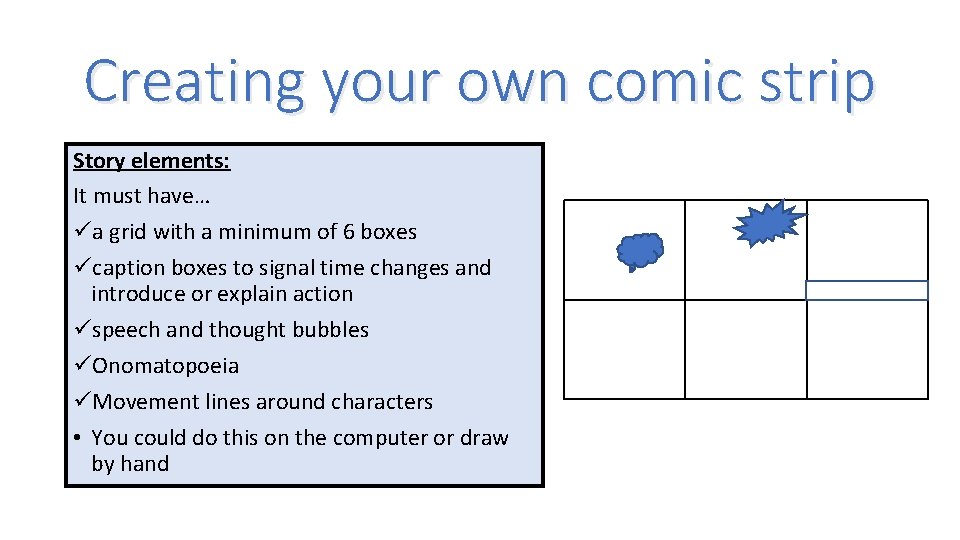 Creating your own comic strip

Story elements:

It must have…

✓a grid with a minimum of 6 boxes

✓caption boxes to signal time changes and introduce or explain action

✓speech and thought bubbles

✓Onomatopoeia

✓Movement lines around characters

• You could do this on the computer or draw by hand